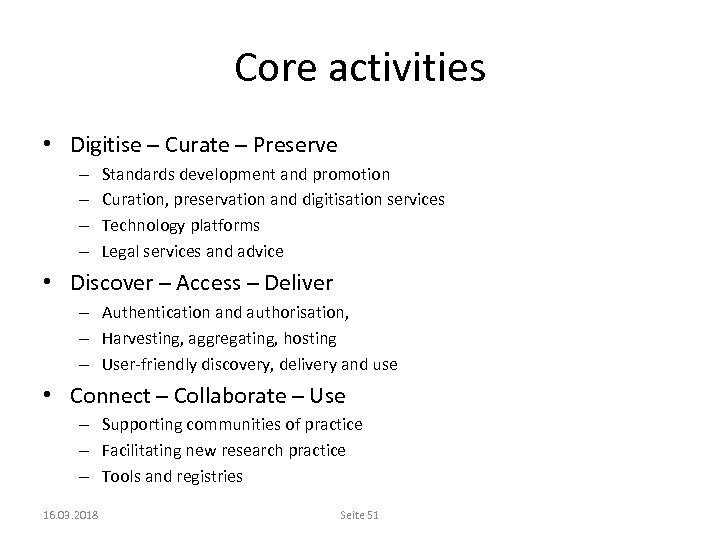 Core activities

• Digitise – Curate – Preserve
  – Standards development and promotion
  – Curation, preservation and digitisation services
  – Technology platforms
  – Legal services and advice
• Discover – Access – Deliver
  – Authentication and authorisation,
  – Harvesting, aggregating, hosting
  – User-friendly discovery, delivery and use
• Connect – Collaborate – Use
  – Supporting communities of practice
  – Facilitating new research practice
  – Tools and registries

16.03.2018

Seite 51